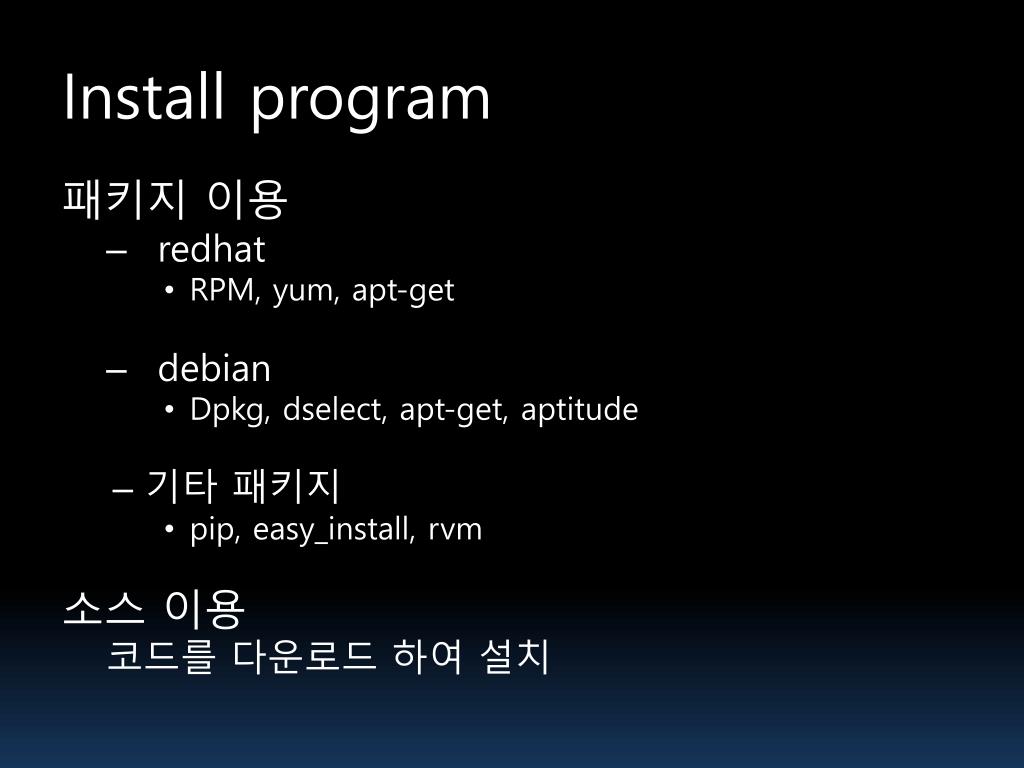 Install program

패키지 이용

– redhat

• RPM, yum, apt-get

– debian

• Dpkg, dselect, apt-get, aptitude

– 기타 패키지

• pip, easy_install, rvm

소스 이용

코드를 다운로드 하여 설치